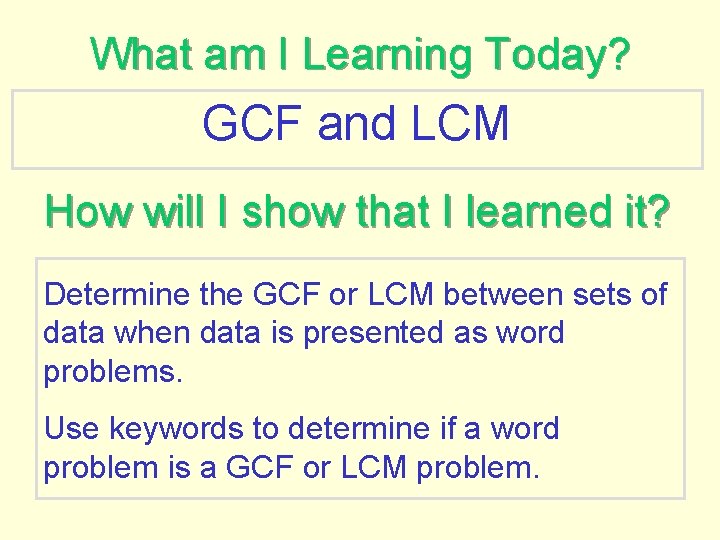 What am I Learning Today?

GCF and LCM

How will I show that I learned it?

Determine the GCF or LCM between sets of data when data is presented as word problems.

Use keywords to determine if a word problem is a GCF or LCM problem.